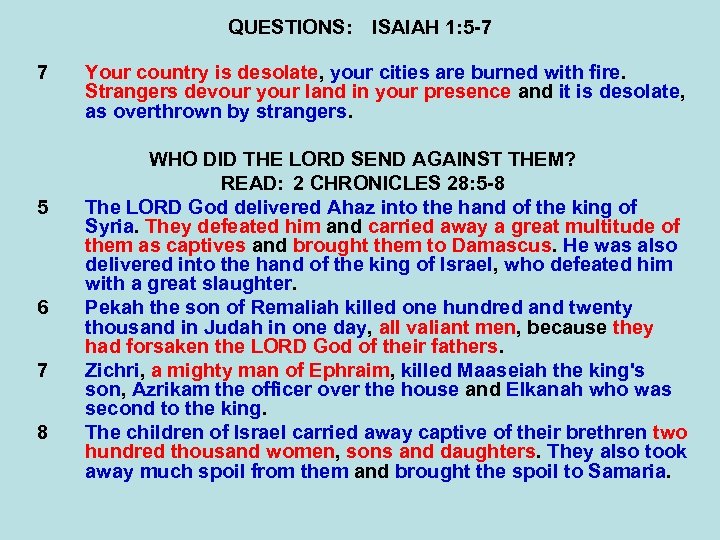 QUESTIONS: ISAIAH 1:5-7

7 Your country is desolate, your cities are burned with fire. Strangers devour your land in your presence and it is desolate, as overthrown by strangers.

WHO DID THE LORD SEND AGAINST THEM?
READ: 2 CHRONICLES 28:5-8

5 The LORD God delivered Ahaz into the hand of the king of Syria. They defeated him and carried away a great multitude of them as captives and brought them to Damascus. He was also delivered into the hand of the king of Israel, who defeated him with a great slaughter.

6 Pekah the son of Remaliah killed one hundred and twenty thousand in Judah in one day, all valiant men, because they had forsaken the LORD God of their fathers.

7 Zichri, a mighty man of Ephraim, killed Maaseiah the king's son, Azrikam the officer over the house and Elkanah who was second to the king.

8 The children of Israel carried away captive of their brethren two hundred thousand women, sons and daughters. They also took away much spoil from them and brought the spoil to Samaria.